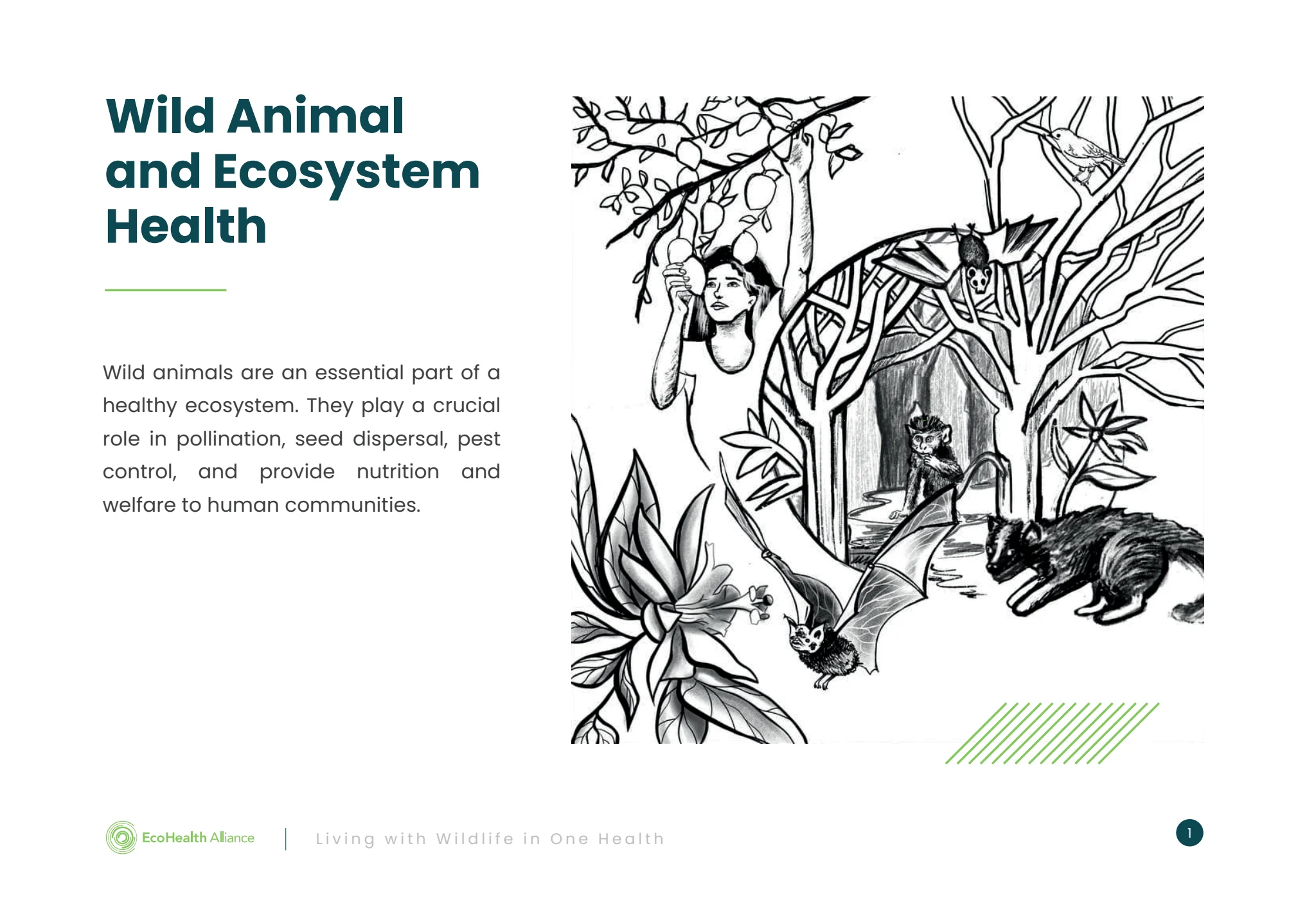 Wild Animal and Ecosystem Health

Wild animals are an essential part of a healthy ecosystem. They play a crucial role in pollination, seed dispersal, pest control, and provide nutrition and welfare to human communities.

EcoHealth Alliance | Living with Wildlife in One Health

1